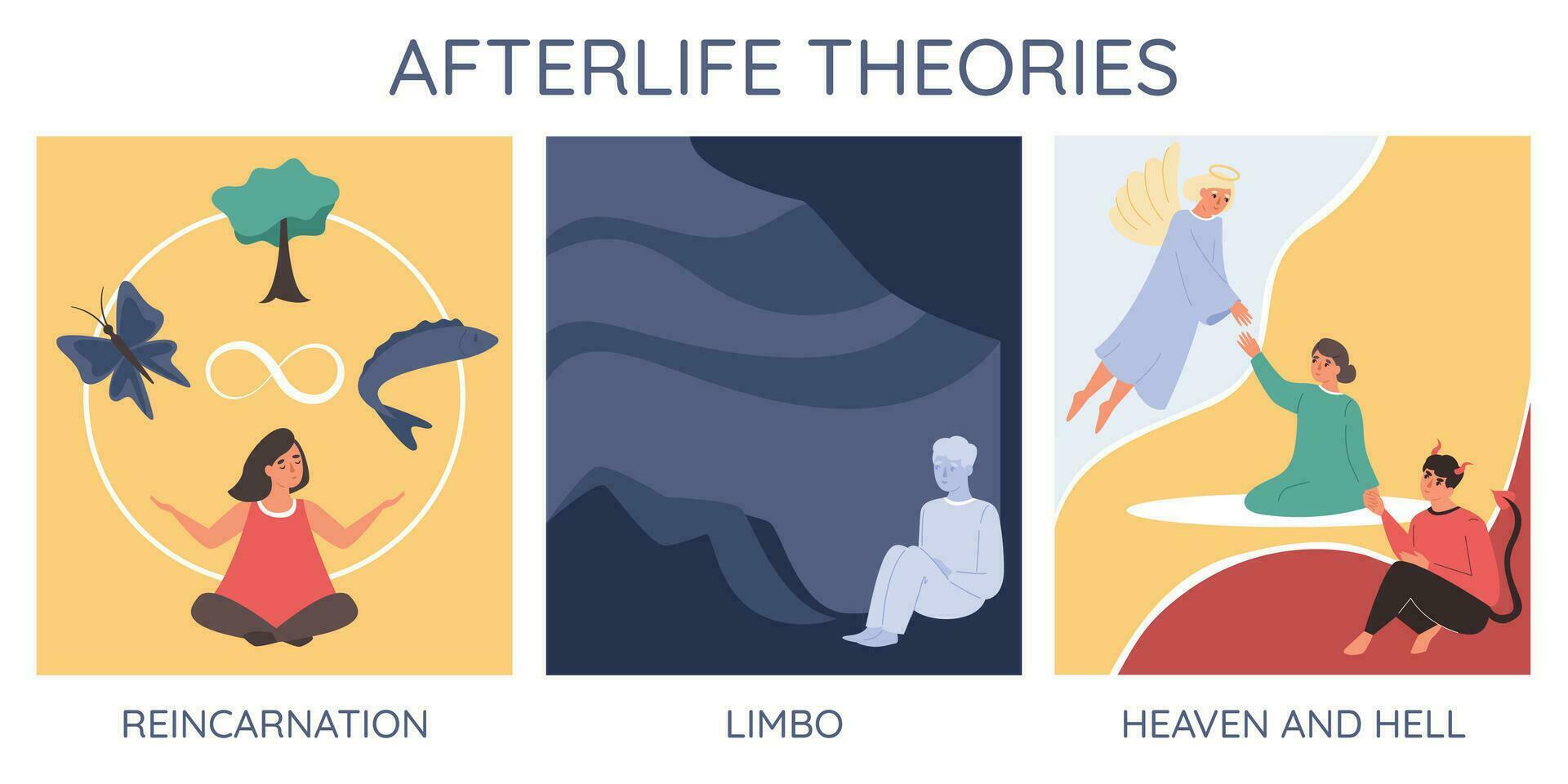 AFTERLIFE THEORIES

REINCARNATION

LIMBO

HEAVEN AND HELL